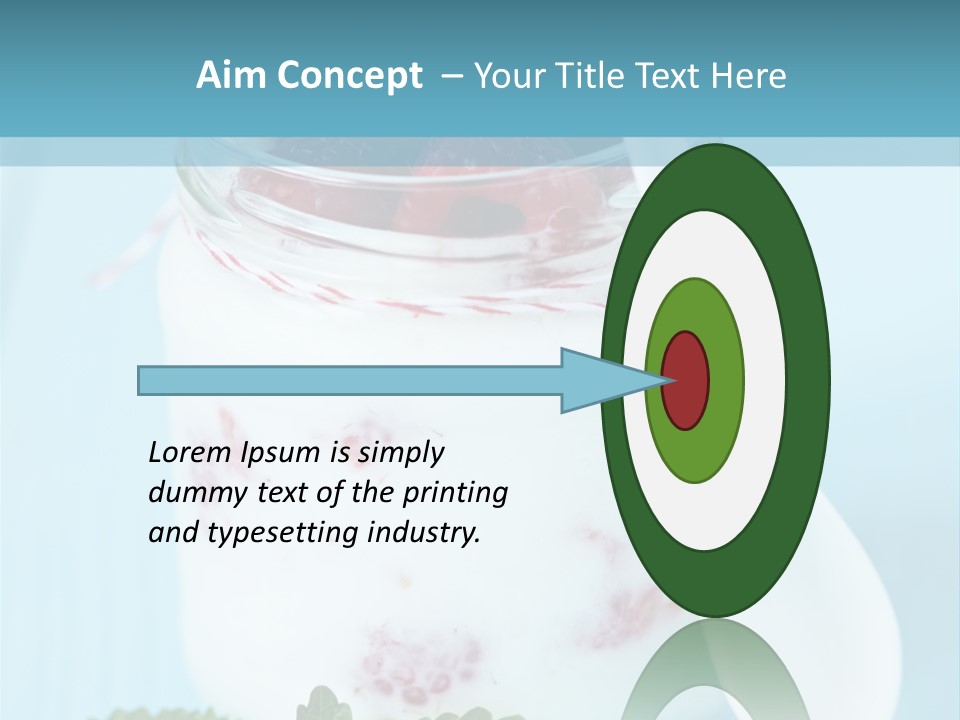 Aim Concept – Your Title Text Here

Lorem Ipsum is simply dummy text of the printing and typesetting industry.